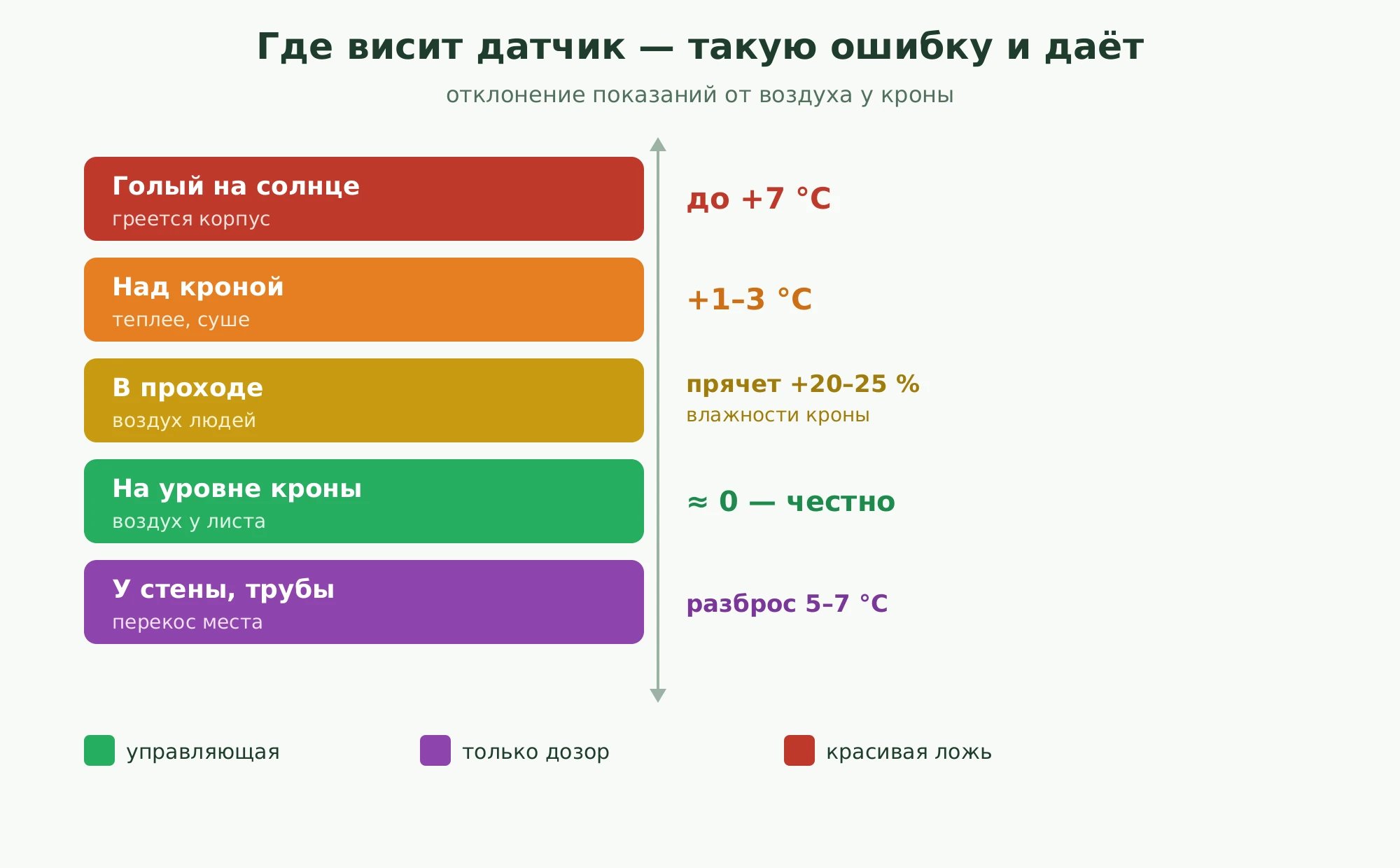 Где висит датчик — такую ошибку и даёт

отклонение показаний от воздуха у кроны

Голый на солнце
греется корпус

до +7 °C

Над кроной
теплее, суше

+1–3 °C

В проходе
воздух людей

прячет +20–25 %
влажности кроны

На уровне кроны
воздух у листа

≈ 0 — честно

У стены, трубы
перекос места

разброс 5–7 °C

управляющая

только дозор

красивая ложь